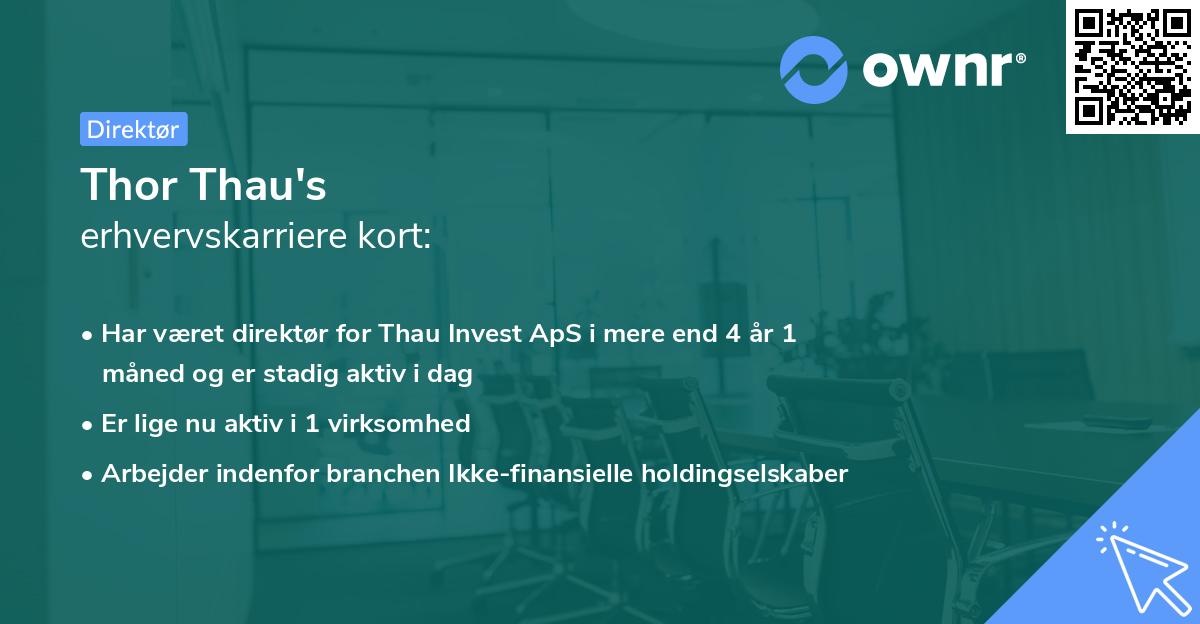 ownr®

Direktør

Thor Thau's
erhvervskarriere kort:

• Har været direktør for Thau Invest ApS i mere end 4 år 1 måned og er stadig aktiv i dag
• Er lige nu aktiv i 1 virksomhed
• Arbejder indenfor branchen Ikke-finansielle holdingselskaber